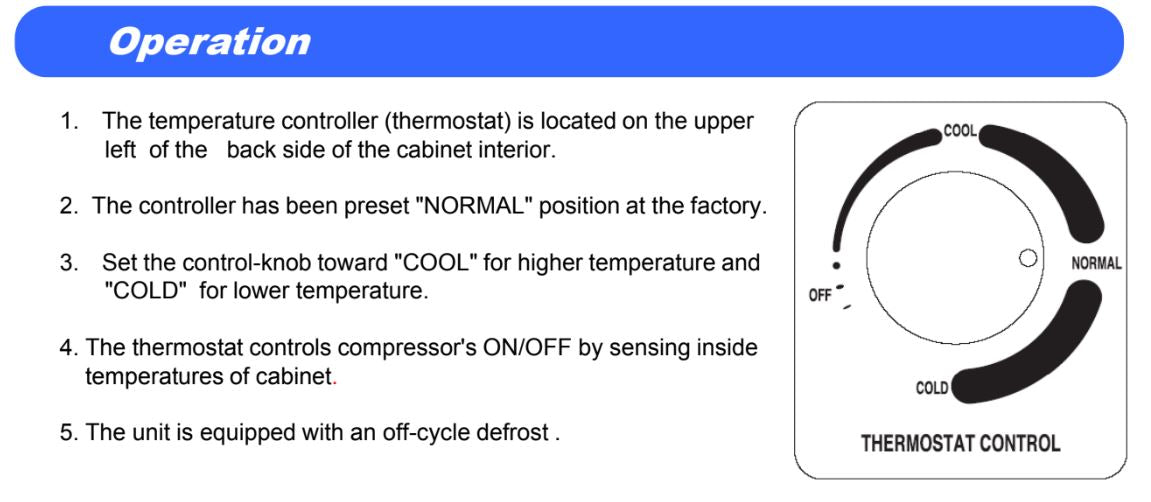 Operation

1. The temperature controller (thermostat) is located on the upper left of the back side of the cabinet interior.

2. The controller has been preset "NORMAL" position at the factory.

3. Set the control-knob toward "COOL" for higher temperature and "COLD" for lower temperature.

4. The thermostat controls compressor's ON/OFF by sensing inside temperatures of cabinet.

5. The unit is equipped with an off-cycle defrost .

COOL
NORMAL
OFF
COLD
THERMOSTAT CONTROL